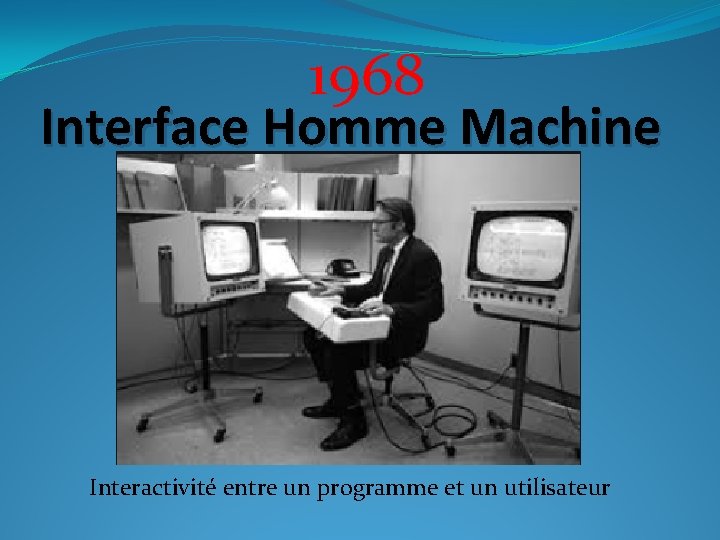 1968
Interface Homme Machine

Interactivité entre un programme et un utilisateur